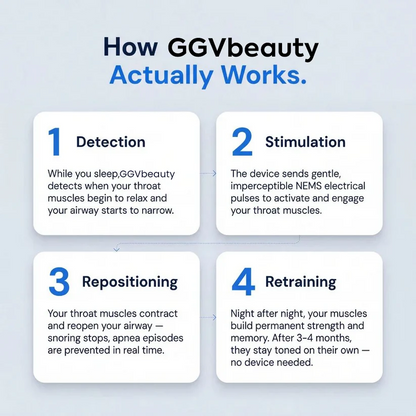 How GGVbeauty
Actually Works.

1 Detection

While you sleep,GGVbeauty detects when your throat muscles begin to relax and your airway starts to narrow.

2 Stimulation

The device sends gentle, imperceptible NEMS electrical pulses to activate and engage your throat muscles.

3 Repositioning

Your throat muscles contract and reopen your airway — snoring stops, apnea episodes are prevented in real time.

4 Retraining

Night after night, your muscles build permanent strength and memory. After 3-4 months, they stay toned on their own — no device needed.